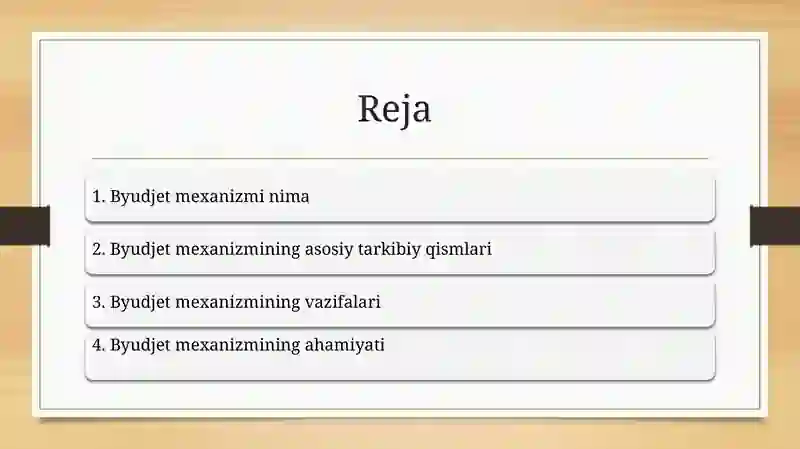 Reja

1. Byudjet mexanizmi nima

2. Byudjet mexanizmining asosiy tarkibiy qismlari

3. Byudjet mexanizmining vazifalari

4. Byudjet mexanizmining ahamiyati